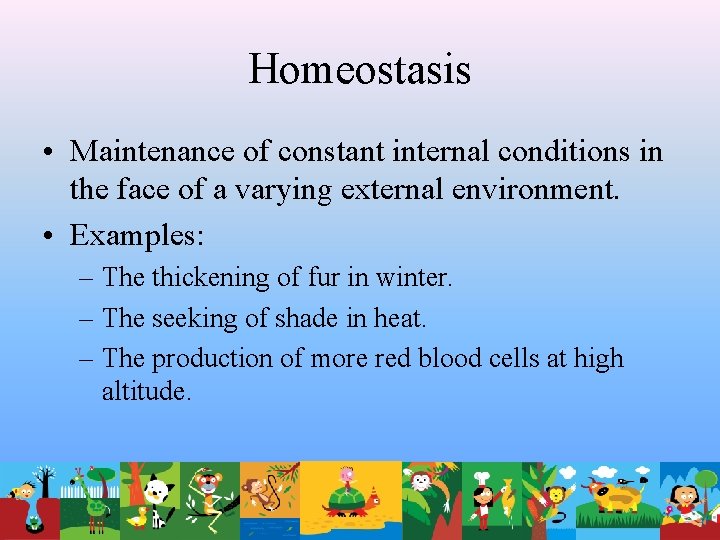 Homeostasis

• Maintenance of constant internal conditions in the face of a varying external environment.

• Examples:
– The thickening of fur in winter.
– The seeking of shade in heat.
– The production of more red blood cells at high altitude.